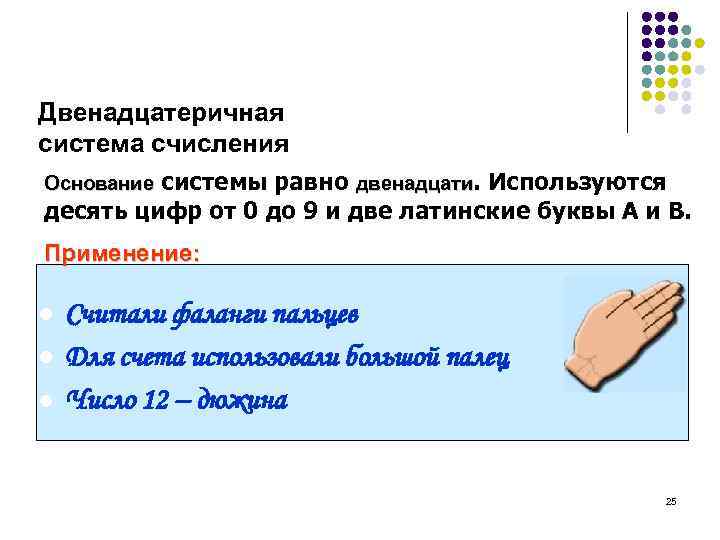 Двенадцатеричная система счисления

Основание системы равно двенадцати. Используются десять цифр от 0 до 9 и две латинские буквы А и В.

Применение:

- Считали фаланги пальцев
- Для счета использовали большой палец
- Число 12 – дюжина

25